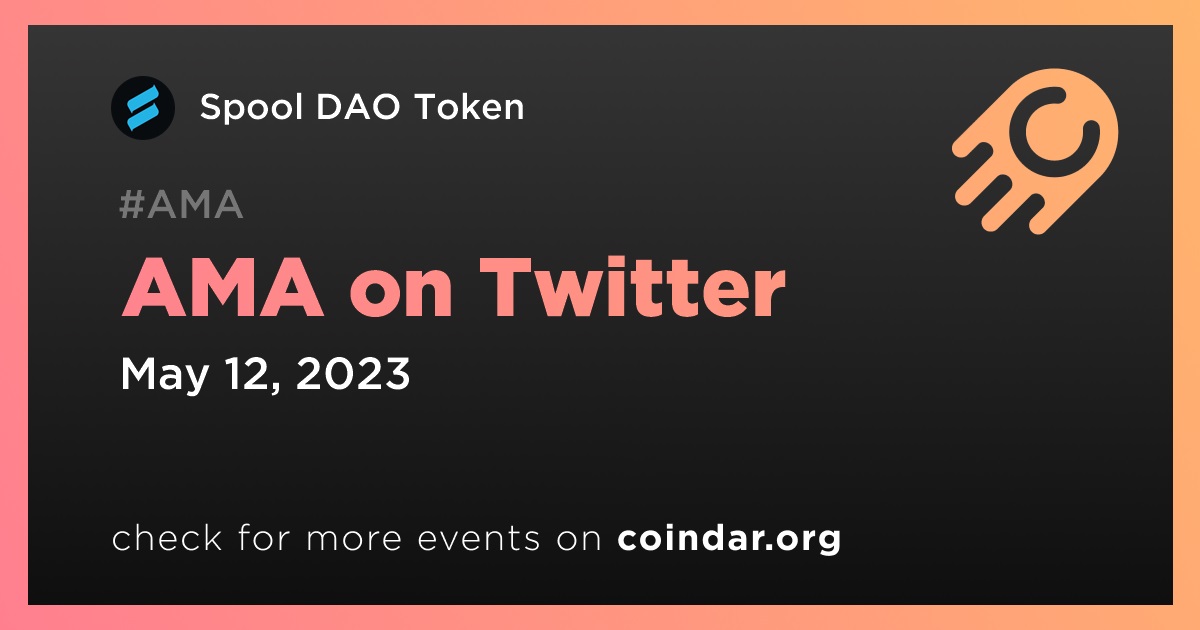 Spool DAO Token

#AMA

AMA on Twitter

May 12, 2023

check for more events on coindar.org